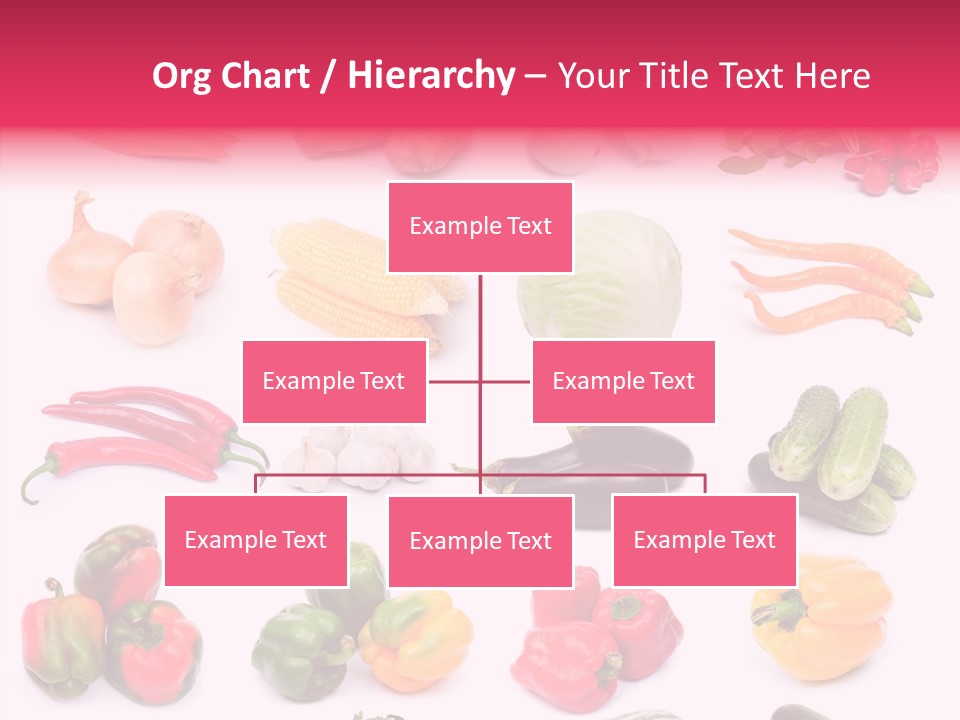 Org Chart / Hierarchy – Your Title Text Here

Example Text

Example Text

Example Text

Example Text

Example Text

Example Text